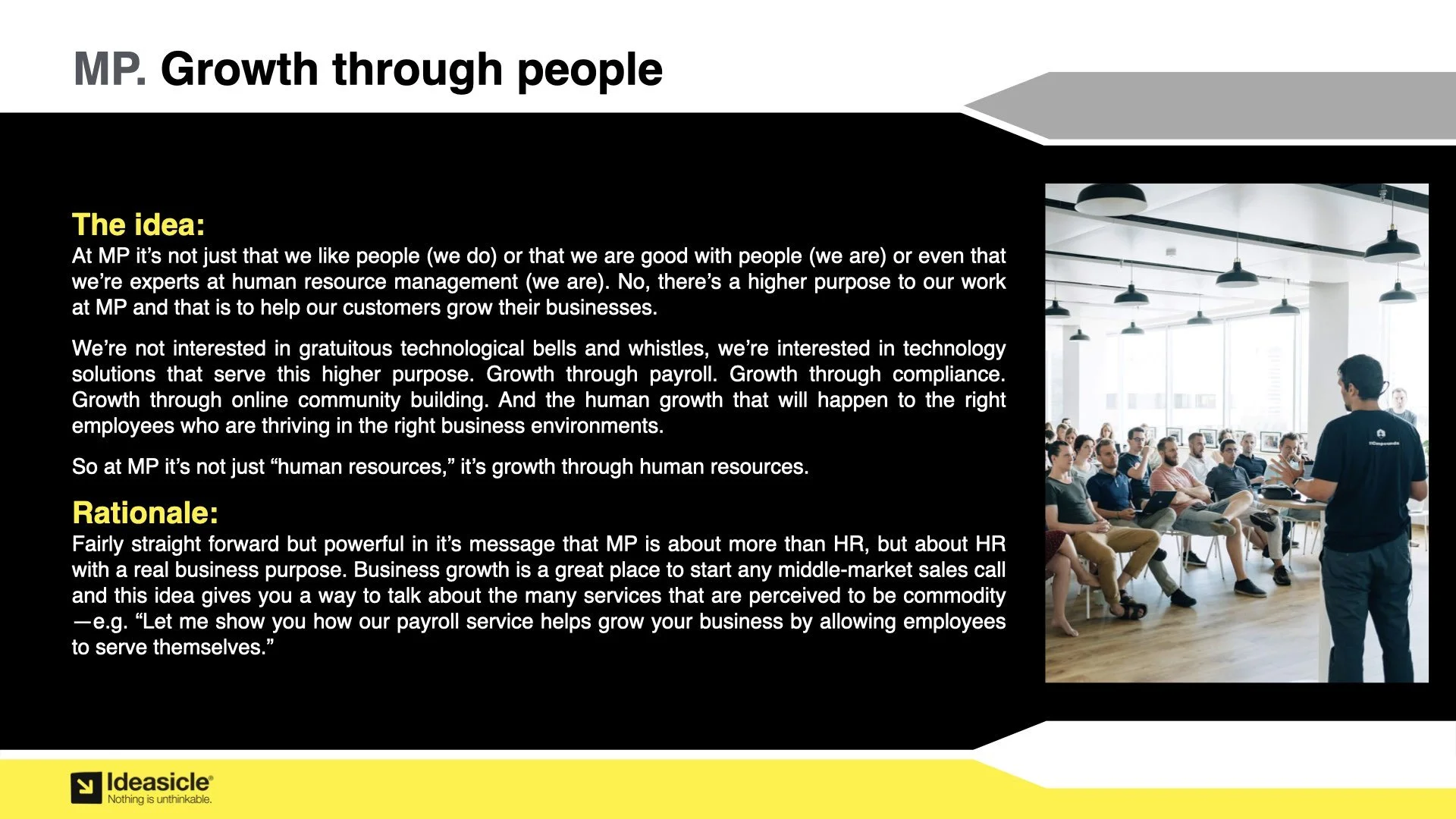 MP. Growth through people

The idea:
At MP it's not just that we like people (we do) or that we are good with people (we are) or even that we're experts at human resource management (we are). No, there's a higher purpose to our work at MP and that is to help our customers grow their businesses.

We're not interested in gratuitous technological bells and whistles, we're interested in technology solutions that serve this higher purpose. Growth through payroll. Growth through compliance. Growth through online community building. And the human growth that will happen to the right employees who are thriving in the right business environments.

So at MP it's not just "human resources," it's growth through human resources.

Rationale:
Fairly straight forward but powerful in it's message that MP is about more than HR, but about HR with a real business purpose. Business growth is a great place to start any middle-market sales call and this idea gives you a way to talk about the many services that are perceived to be commodity —e.g. "Let me show you how our payroll service helps grow your business by allowing employees to serve themselves."

Ideasicle®
Nothing is unthinkable.